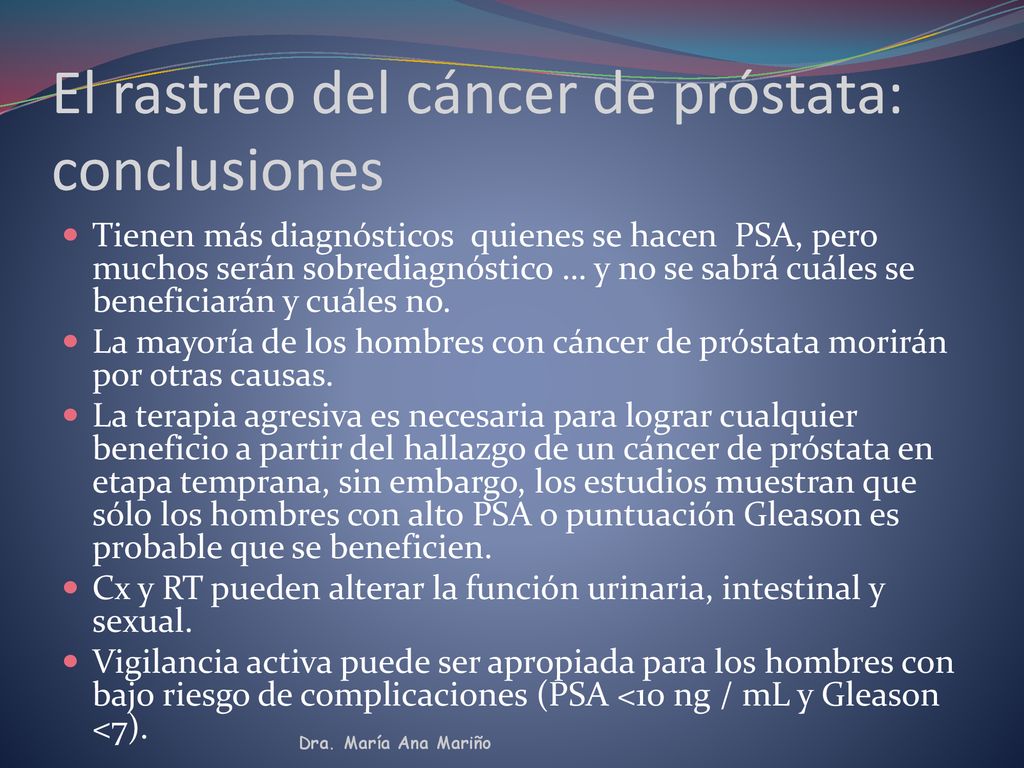 El rastreo del cáncer de próstata: conclusiones

- Tienen más diagnósticos quienes se hacen PSA, pero muchos serán sobrediagnóstico … y no se sabrá cuáles se beneficiarán y cuáles no.
- La mayoría de los hombres con cáncer de próstata morirán por otras causas.
- La terapia agresiva es necesaria para lograr cualquier beneficio a partir del hallazgo de un cáncer de próstata en etapa temprana, sin embargo, los estudios muestran que sólo los hombres con alto PSA o puntuación Gleason es probable que se beneficien.
- Cx y RT pueden alterar la función urinaria, intestinal y sexual.
- Vigilancia activa puede ser apropiada para los hombres con bajo riesgo de complicaciones (PSA <10 ng / mL y Gleason <7).

Dra. María Ana Mariño